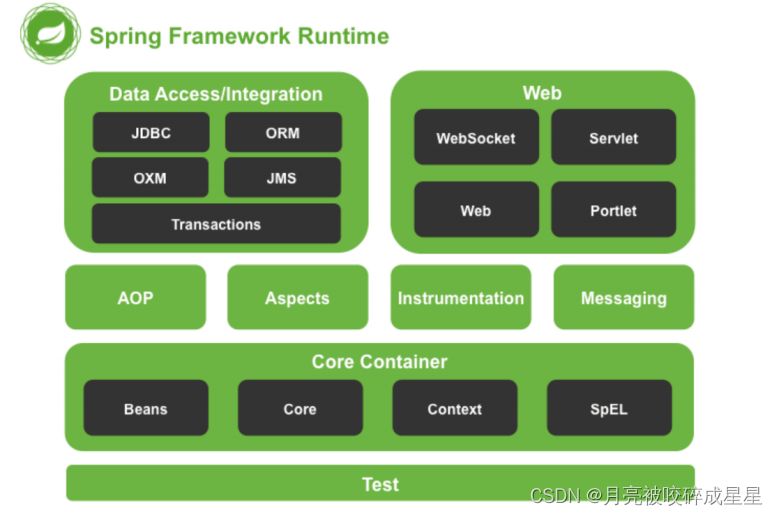 Spring Framework Runtime

Data Access/Integration

JDBC

ORM

OXM

JMS

Transactions

Web

WebSocket

Servlet

Web

Portlet

AOP

Aspects

Instrumentation

Messaging

Core Container

Beans

Core

Context

SpEL

Test

CSDN @月亮被咬碎成星星